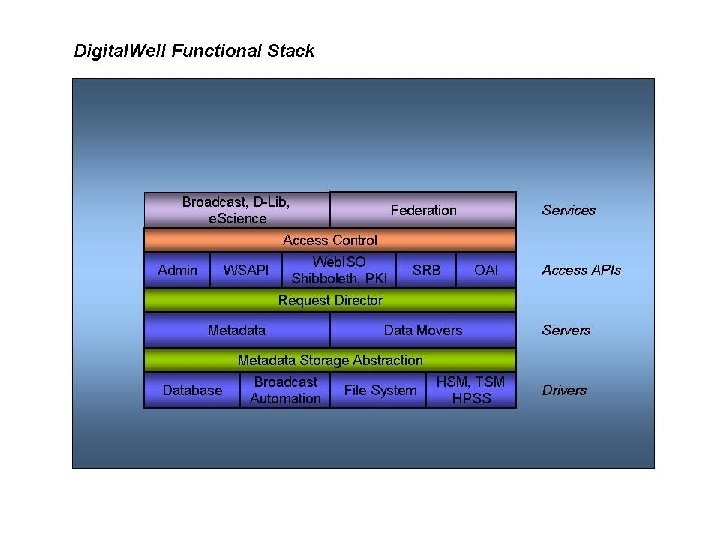 DigitalWell Functional Stack

Broadcast, D-Lib, eScience

Federation

Services

Access Control

Admin

WSAPI

WebISO Shibboleth, PKI

SRB

OAI

Access APIs

Request Director

Metadata

Data Movers

Servers

Metadata Storage Abstraction

Database

Broadcast Automation

File System

HSM, TSM HPSS

Drivers